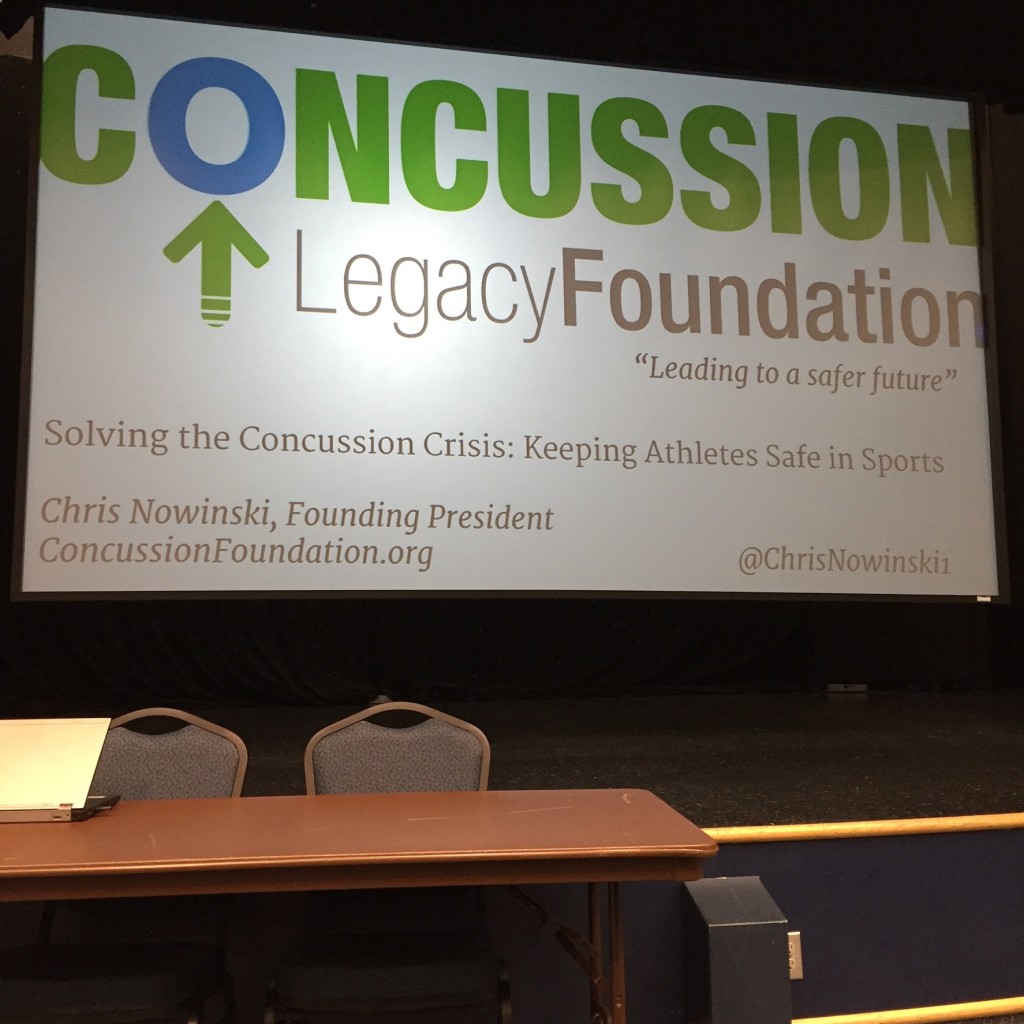 CONCUSSION
LegacyFoundation
"Leading to a safer future"

Solving the Concussion Crisis: Keeping Athletes Safe in Sports

Chris Nowinski, Founding President
ConcussionFoundation.org

@ChrisNowinski1